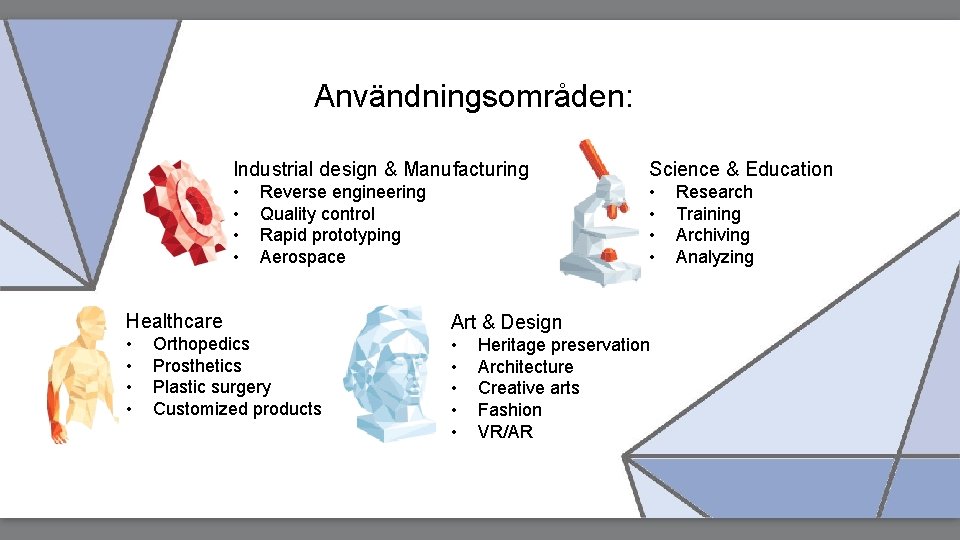 Användningsområden:

Industrial design & Manufacturing
• Reverse engineering
• Quality control
• Rapid prototyping
• Aerospace

Science & Education
• Research
• Training
• Archiving
• Analyzing

Healthcare
• Orthopedics
• Prosthetics
• Plastic surgery
• Customized products

Art & Design
• Heritage preservation
• Architecture
• Creative arts
• Fashion
• VR/AR